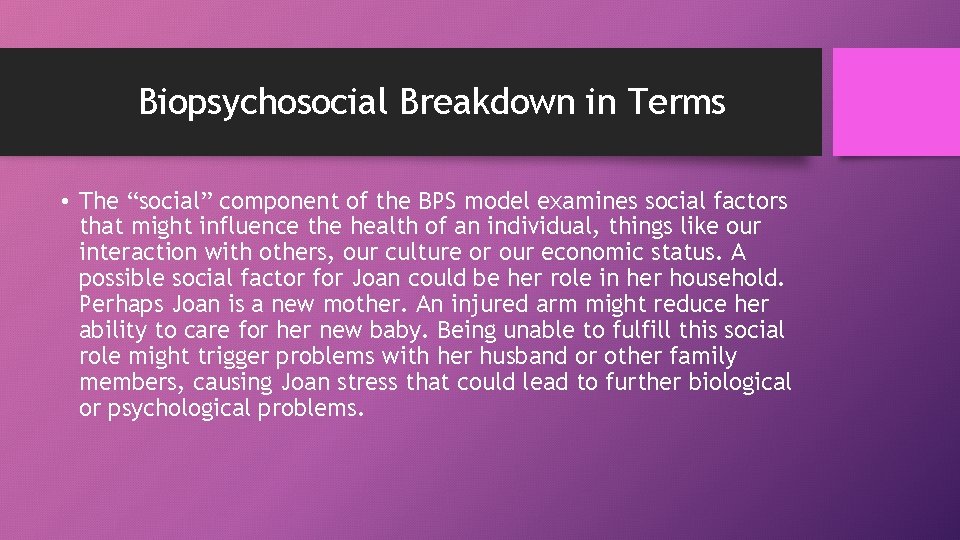 Biopsychosocial Breakdown in Terms

• The “social” component of the BPS model examines social factors that might influence the health of an individual, things like our interaction with others, our culture or our economic status. A possible social factor for Joan could be her role in her household. Perhaps Joan is a new mother. An injured arm might reduce her ability to care for her new baby. Being unable to fulfill this social role might trigger problems with her husband or other family members, causing Joan stress that could lead to further biological or psychological problems.